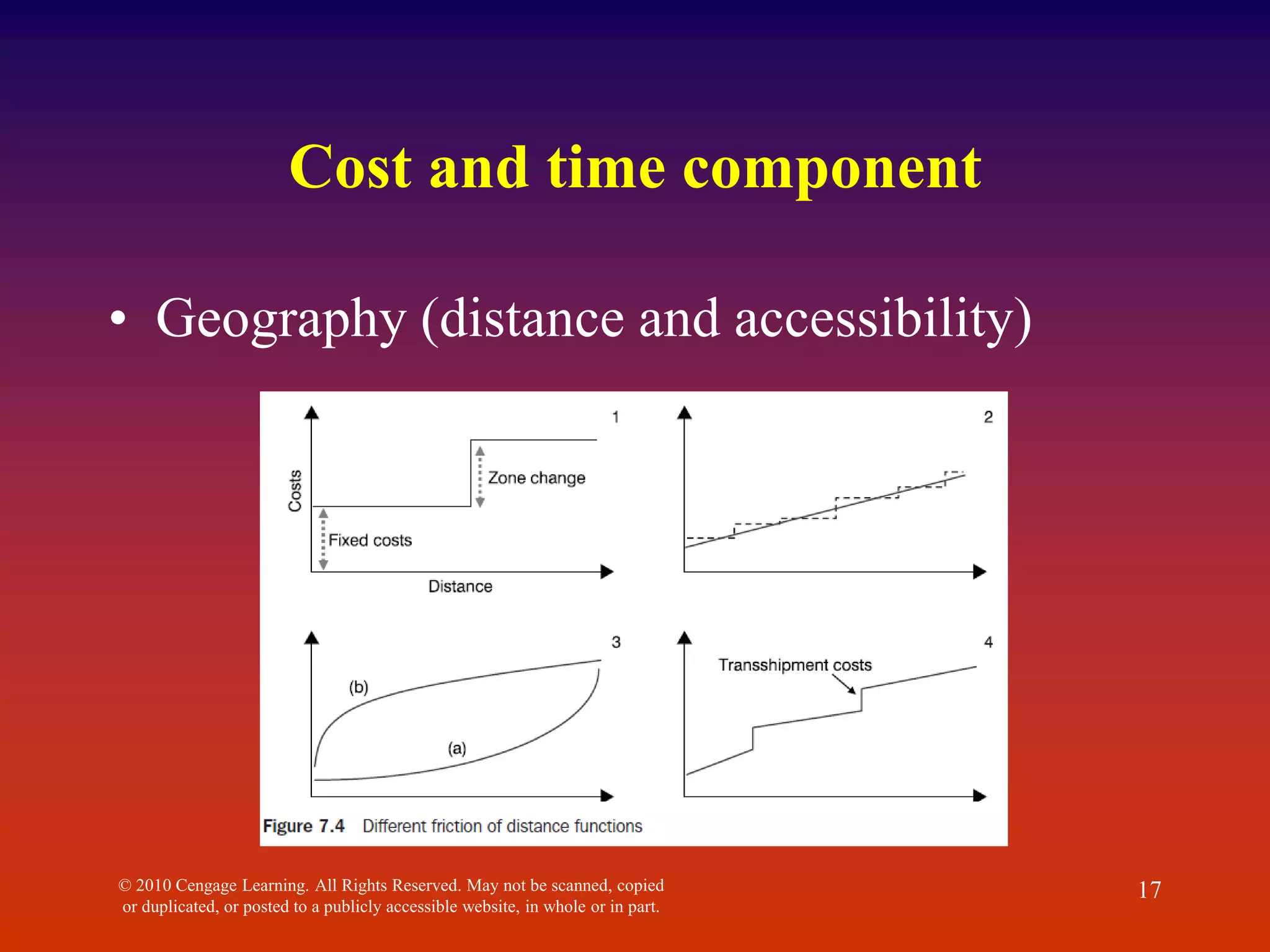 Cost and time component

• Geography (distance and accessibility)

1
Costs
Zone change
Fixed costs
Distance

2

3
(b)
(a)

4
Transshipment costs

Figure 7.4 Different friction of distance functions

© 2010 Cengage Learning. All Rights Reserved. May not be scanned, copied or duplicated, or posted to a publicly accessible website, in whole or in part.

17